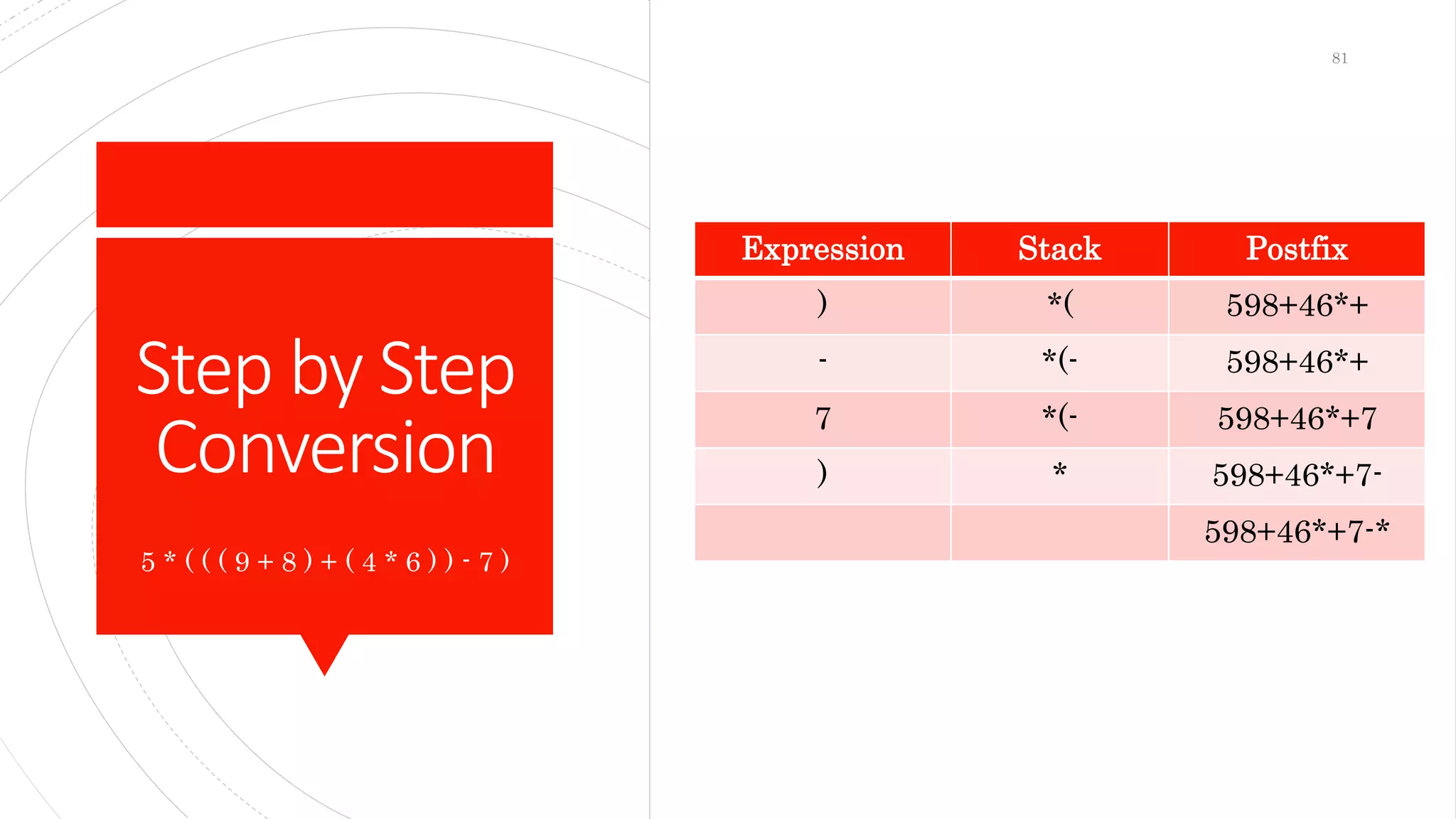 81

Step by Step Conversion

5 * ( ( ( 9 + 8 ) + ( 4 * 6 ) ) - 7 )

| Expression | Stack | Postfix |
|---|---|---|
| ) | *( | 598+46*+ |
| - | *(- | 598+46*+ |
| 7 | *(- | 598+46*+7 |
| ) | * | 598+46*+7- |
| | | 598+46*+7-* |